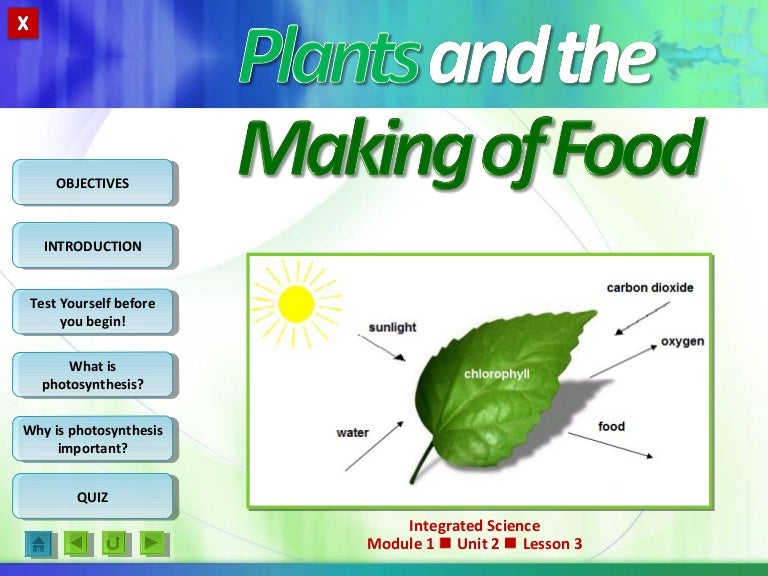 X

Plants and the Making of Food

OBJECTIVES

INTRODUCTION

Test Yourself before you begin!

What is photosynthesis?

Why is photosynthesis important?

QUIZ

sunlight

carbon dioxide

oxygen

chlorophyll

water

food

Integrated Science
Module 1 ■ Unit 2 ■ Lesson 3